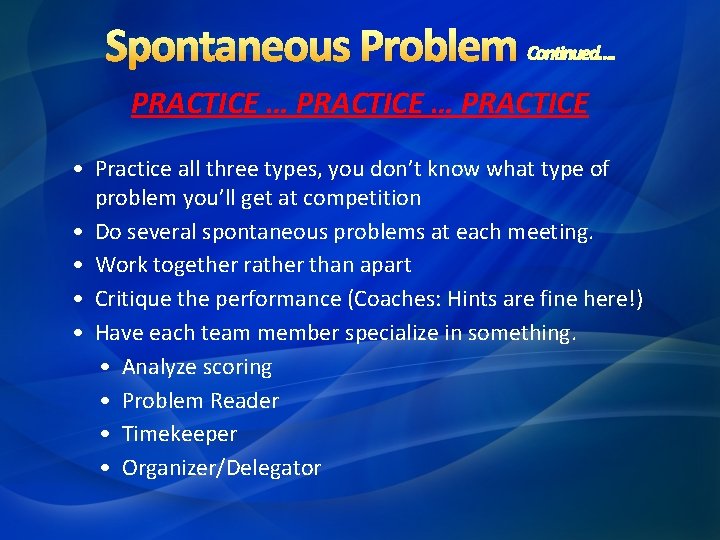 Spontaneous Problem Continued…

PRACTICE … PRACTICE … PRACTICE

• Practice all three types, you don't know what type of problem you'll get at competition
• Do several spontaneous problems at each meeting.
• Work together rather than apart
• Critique the performance (Coaches: Hints are fine here!)
• Have each team member specialize in something.
• Analyze scoring
• Problem Reader
• Timekeeper
• Organizer/Delegator